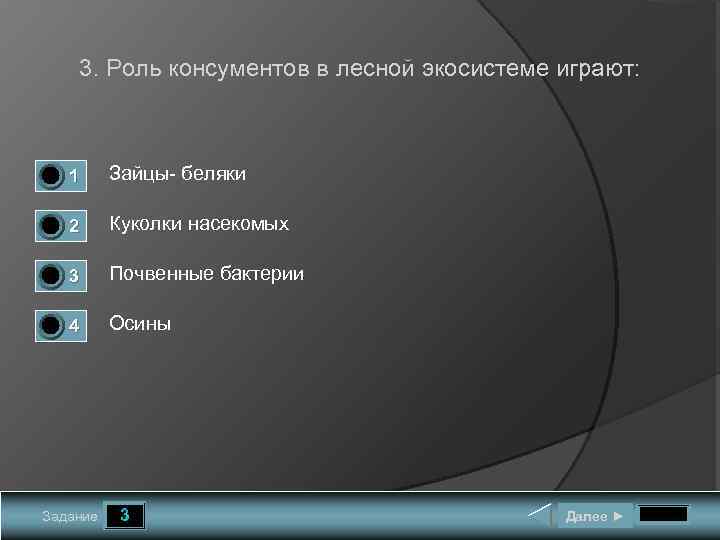 3. Роль консументов в лесной экосистеме играют:

1 Зайцы- беляки

2 Куколки насекомых

3 Почвенные бактерии

4 Осины

Задание 3

Далее ►